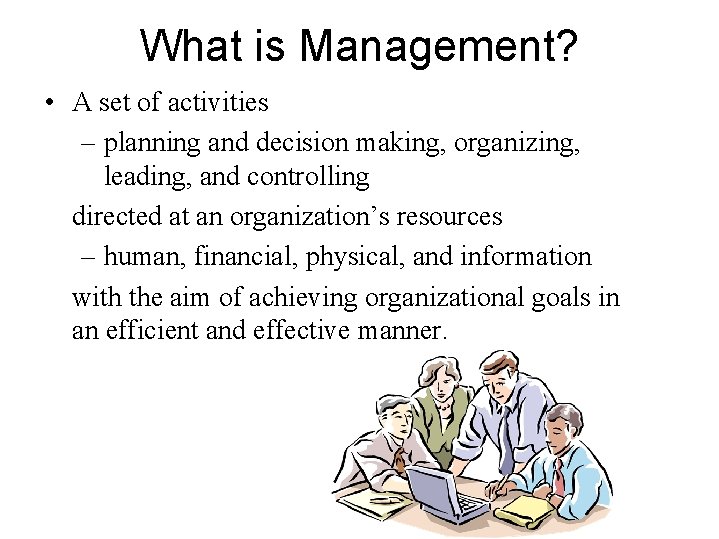 What is Management?

• A set of activities
– planning and decision making, organizing, leading, and controlling

directed at an organization’s resources
– human, financial, physical, and information

with the aim of achieving organizational goals in an efficient and effective manner.